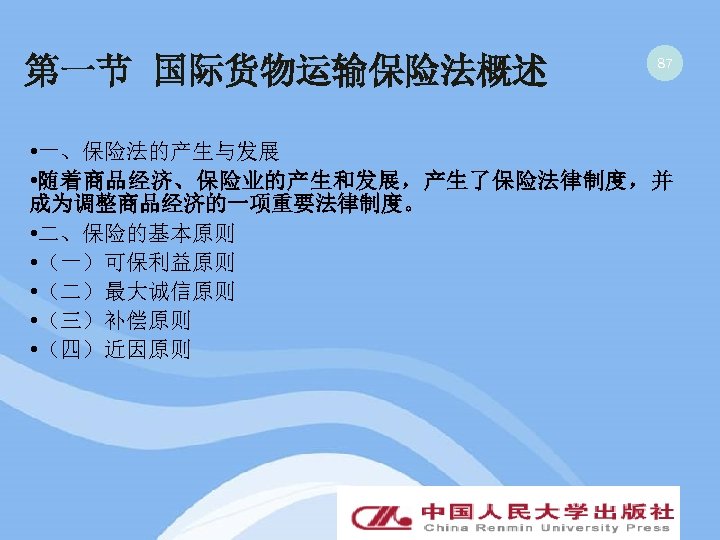 第一节 国际货物运输保险法概述

87

•一、保险法的产生与发展

•随着商品经济、保险业的产生和发展，产生了保险法律制度，并成为调整商品经济的一项重要法律制度。

•二、保险的基本原则

•（一）可保利益原则

•（二）最大诚信原则

•（三）补偿原则

•（四）近因原则

中国人民大学出版社
China Renmin University Press